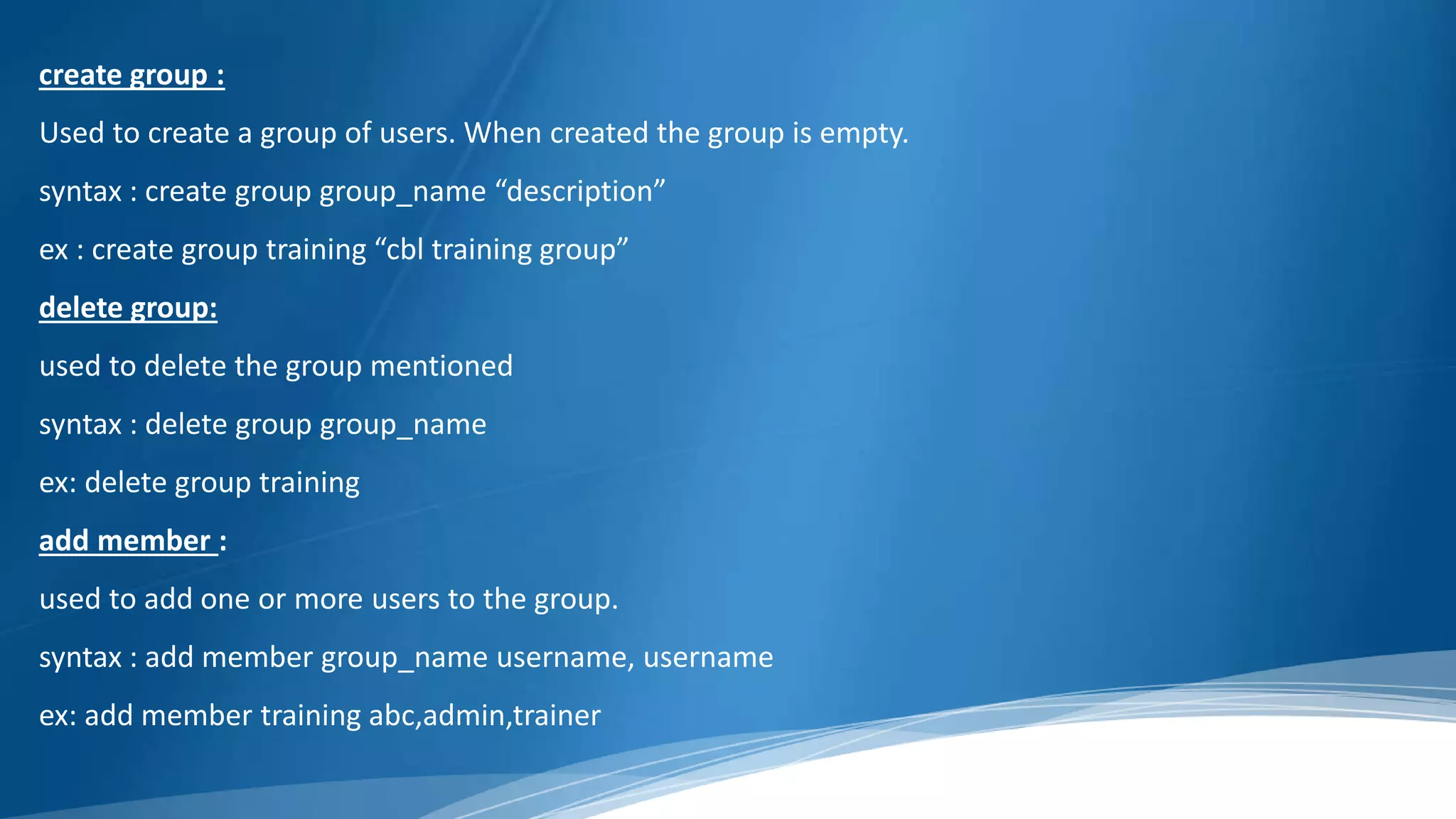 create group :

Used to create a group of users. When created the group is empty.

syntax : create group group_name “description”

ex : create group training “cbl training group”

delete group:

used to delete the group mentioned

syntax : delete group group_name

ex: delete group training

add member :

used to add one or more users to the group.

syntax : add member group_name username, username

ex: add member training abc,admin,trainer